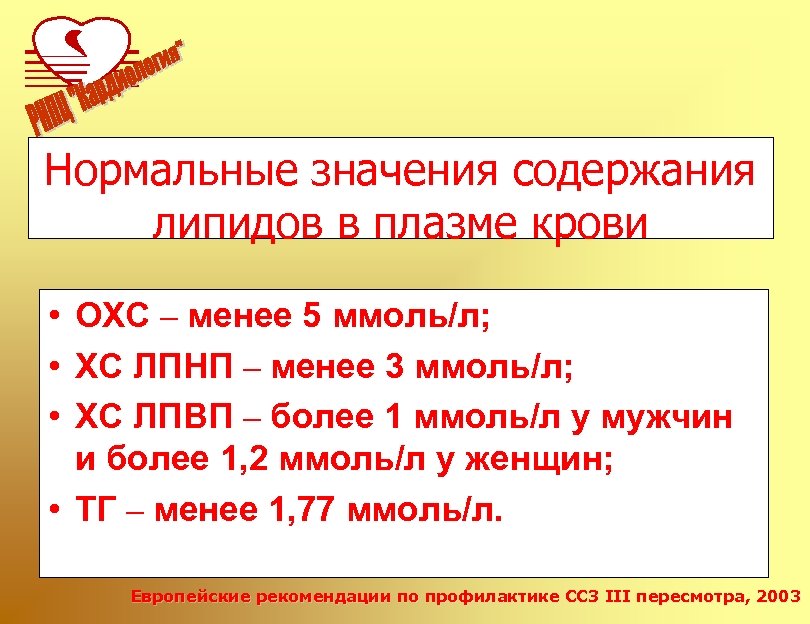 РНПЦ "Кардиология"

Нормальные значения содержания липидов в плазме крови

• ОХС – менее 5 ммоль/л;
• ХС ЛПНП – менее 3 ммоль/л;
• ХС ЛПВП – более 1 ммоль/л у мужчин и более 1,2 ммоль/л у женщин;
• ТГ – менее 1,77 ммоль/л.

Европейские рекомендации по профилактике ССЗ III пересмотра, 2003